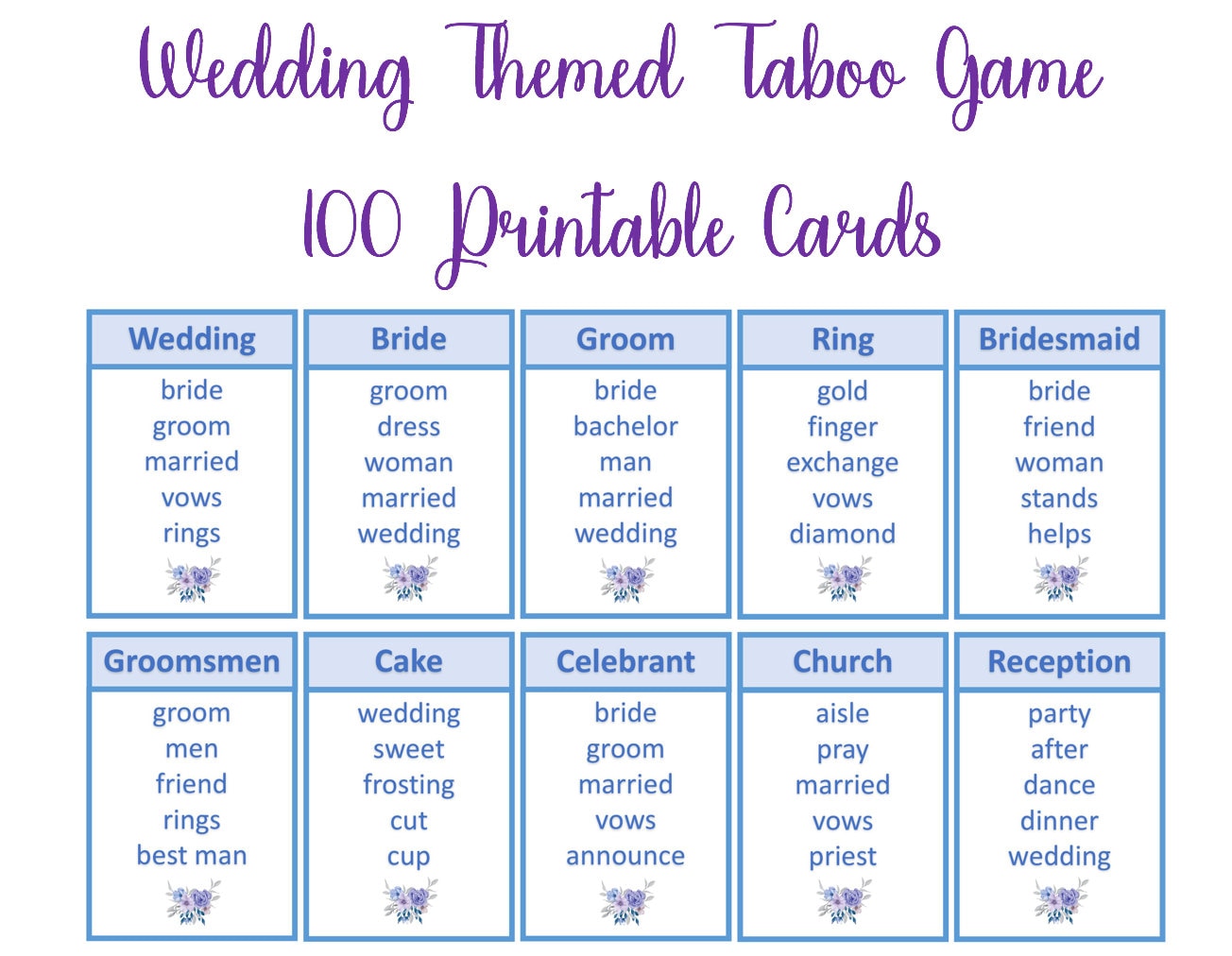 Wedding Themed Taboo Game

100 Printable Cards

Wedding
bride
groom
married
vows
rings

Bride
groom
dress
woman
married
wedding

Groom
bride
bachelor
man
married
wedding

Ring
gold
finger
exchange
vows
diamond

Bridesmaid
bride
friend
woman
stands
helps

Groomsmen
groom
men
friend
rings
best man

Cake
wedding
sweet
frosting
cut
cup

Celebrant
bride
groom
married
vows
announce

Church
aisle
pray
married
vows
priest

Reception
party
after
dance
dinner
wedding